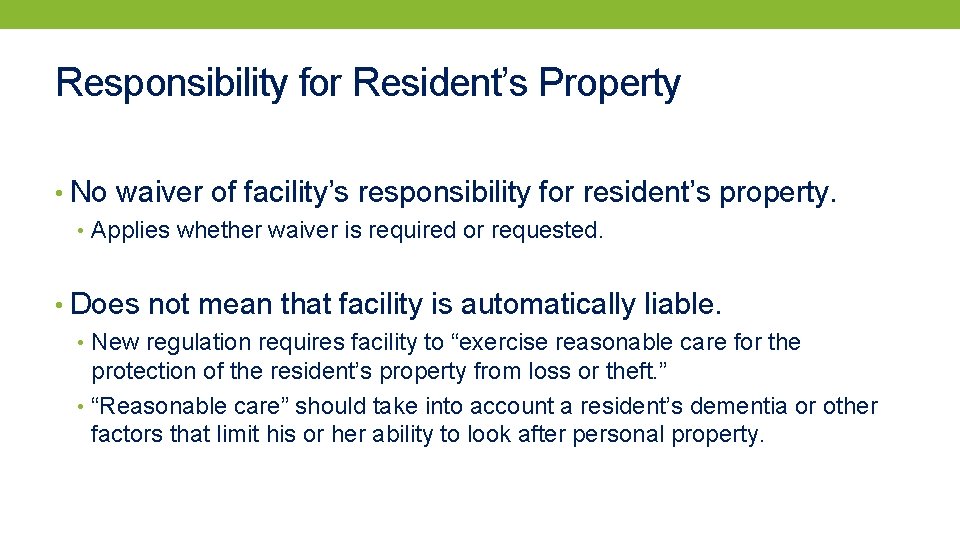 Responsibility for Resident’s Property

• No waiver of facility’s responsibility for resident’s property.

• Applies whether waiver is required or requested.

• Does not mean that facility is automatically liable.

• New regulation requires facility to “exercise reasonable care for the protection of the resident’s property from loss or theft.”

• “Reasonable care” should take into account a resident’s dementia or other factors that limit his or her ability to look after personal property.